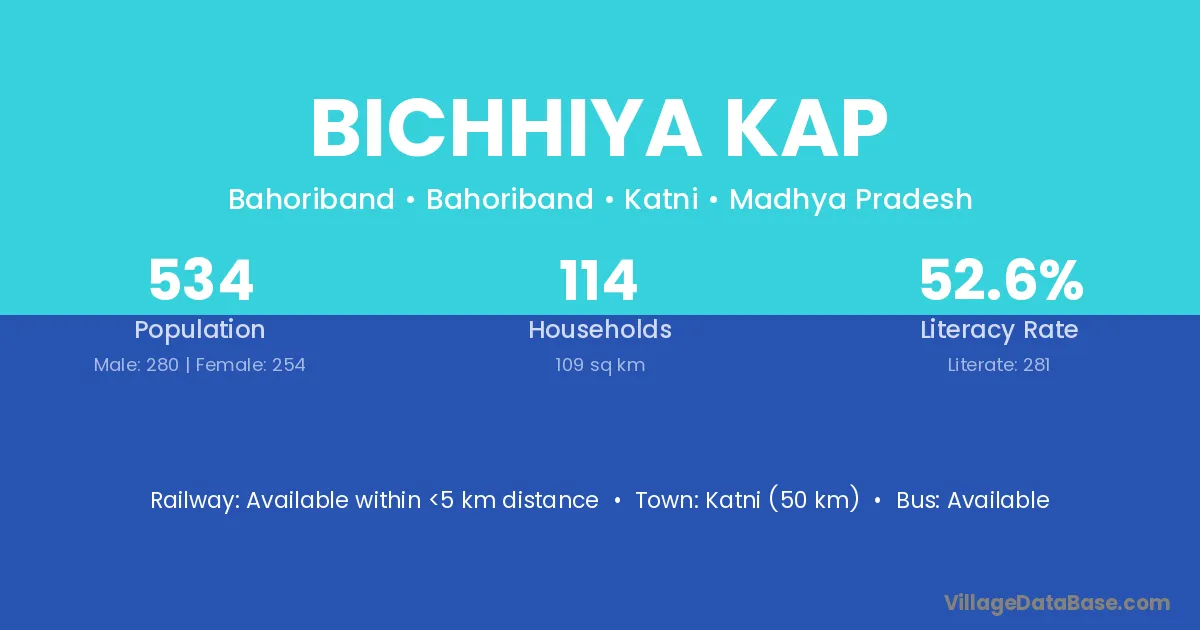 BICHHIYA KAP

Bahoriband • Bahoriband • Katni • Madhya Pradesh

534
Population
Male: 280 | Female: 254

114
Households
109 sq km

52.6%
Literacy Rate
Literate: 281

Railway: Available within <5 km distance • Town: Katni (50 km) • Bus: Available

VillageDataBase.com